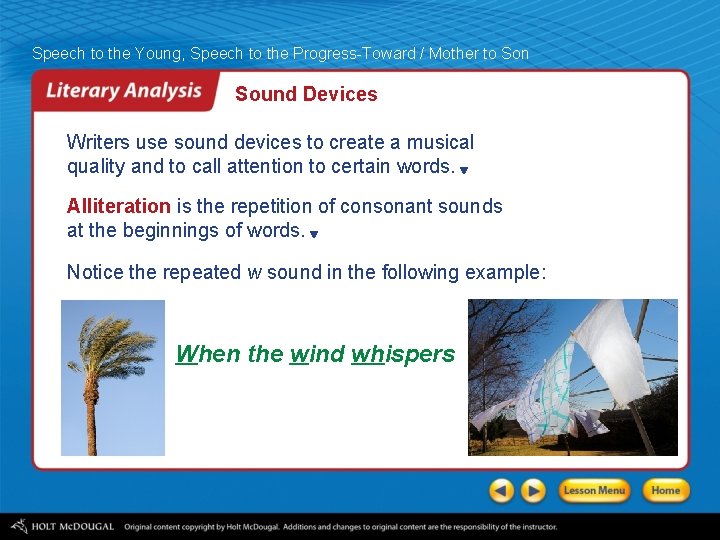 Speech to the Young, Speech to the Progress-Toward / Mother to Son

Literary Analysis

Sound Devices

Writers use sound devices to create a musical quality and to call attention to certain words.

Alliteration is the repetition of consonant sounds at the beginnings of words.

Notice the repeated w sound in the following example:

When the wind whispers

Lesson Menu

Home

HOLT McDOUGAL Original content copyright by Holt McDougal. Additions and changes to original content are the responsibility of the instructor.